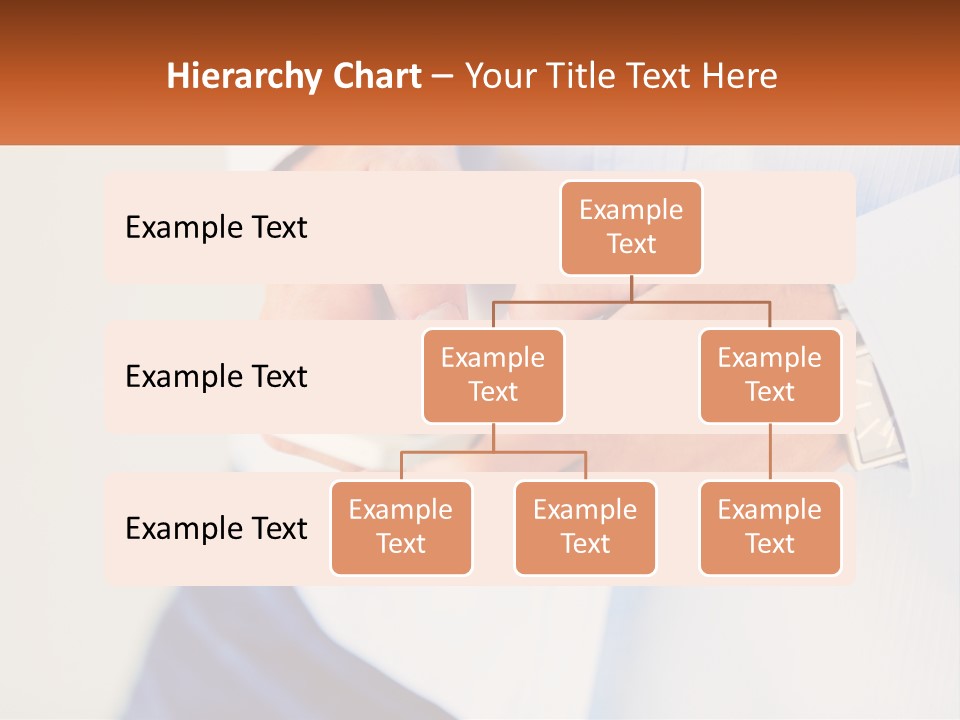 Hierarchy Chart – Your Title Text Here

Example Text

Example Text

Example Text

Example Text

Example Text

Example Text

Example Text

Example Text

Example Text